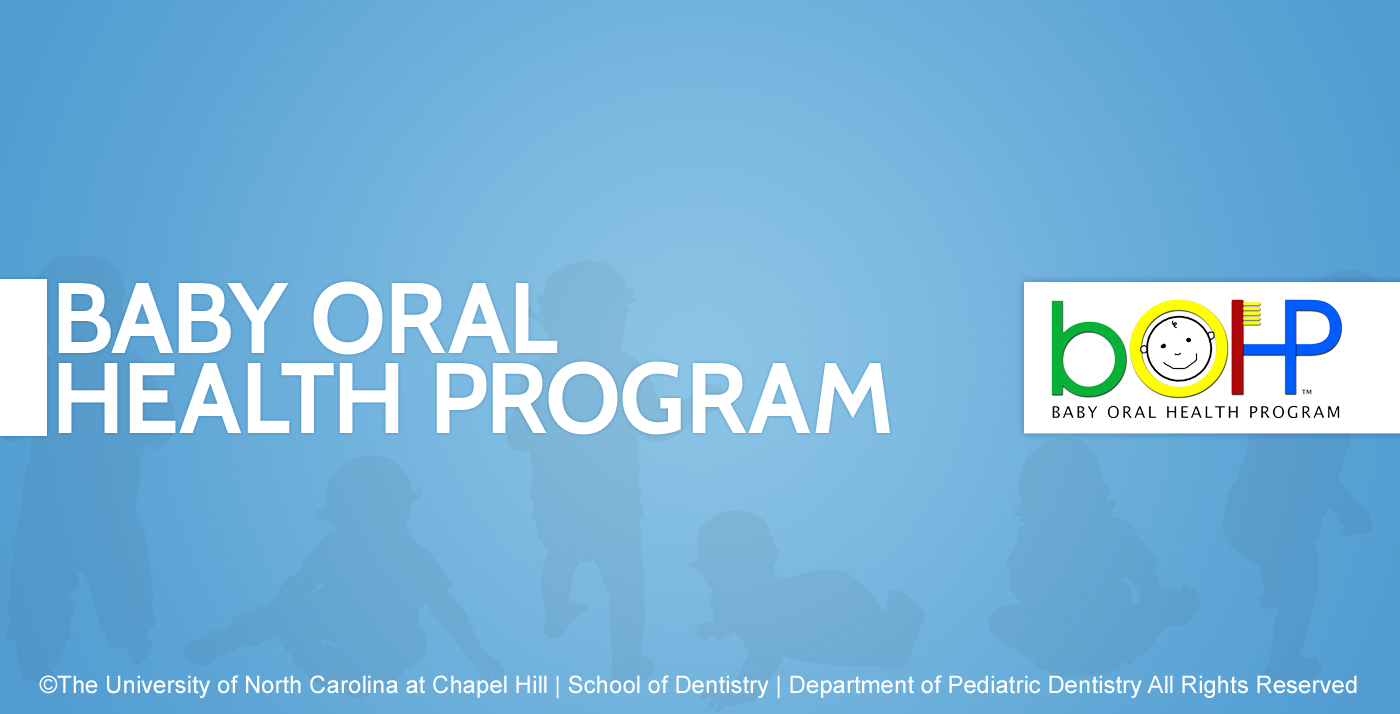 BABY ORAL HEALTH PROGRAM

bOHP™
BABY ORAL HEALTH PROGRAM

©The University of North Carolina at Chapel Hill | School of Dentistry | Department of Pediatric Dentistry All Rights Reserved